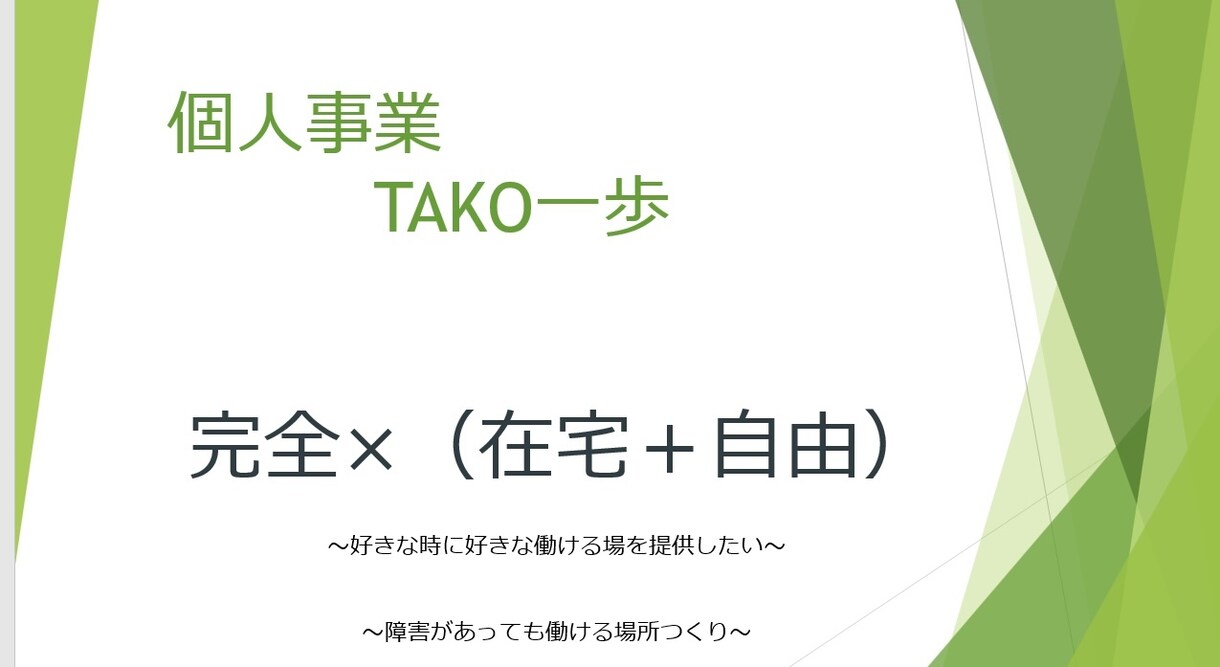 個人事業

TAKO一歩

完全×（在宅＋自由）

～好きな時に好きな働ける場を提供したい～

～障害があっても働ける場所つくり～